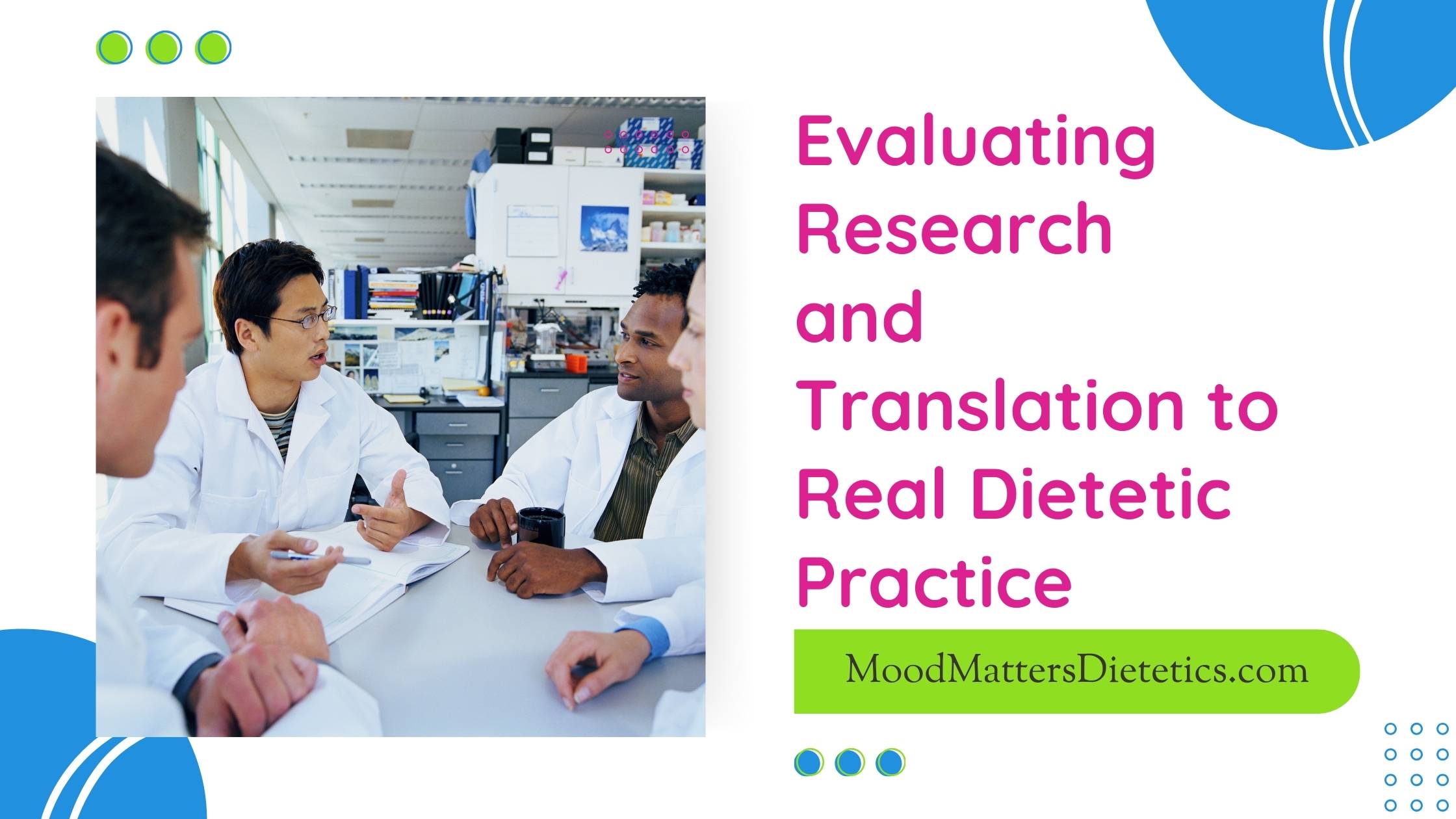 Evaluating Research and Translation to Real Dietetic Practice

MoodMattersDietetics.com